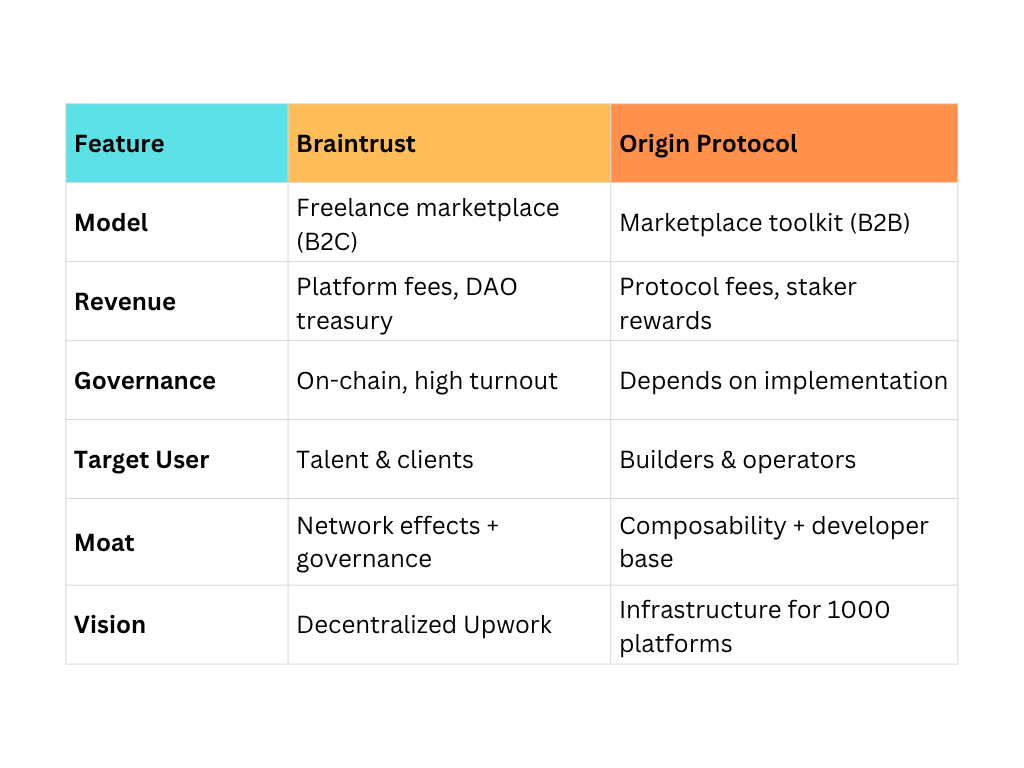 | Feature | Braintrust | Origin Protocol |
|---|---|---|
| Model | Freelance marketplace (B2C) | Marketplace toolkit (B2B) |
| Revenue | Platform fees, DAO treasury | Protocol fees, staker rewards |
| Governance | On-chain, high turnout | Depends on implementation |
| Target User | Talent & clients | Builders & operators |
| Moat | Network effects + governance | Composability + developer base |
| Vision | Decentralized Upwork | Infrastructure for 1000 platforms |